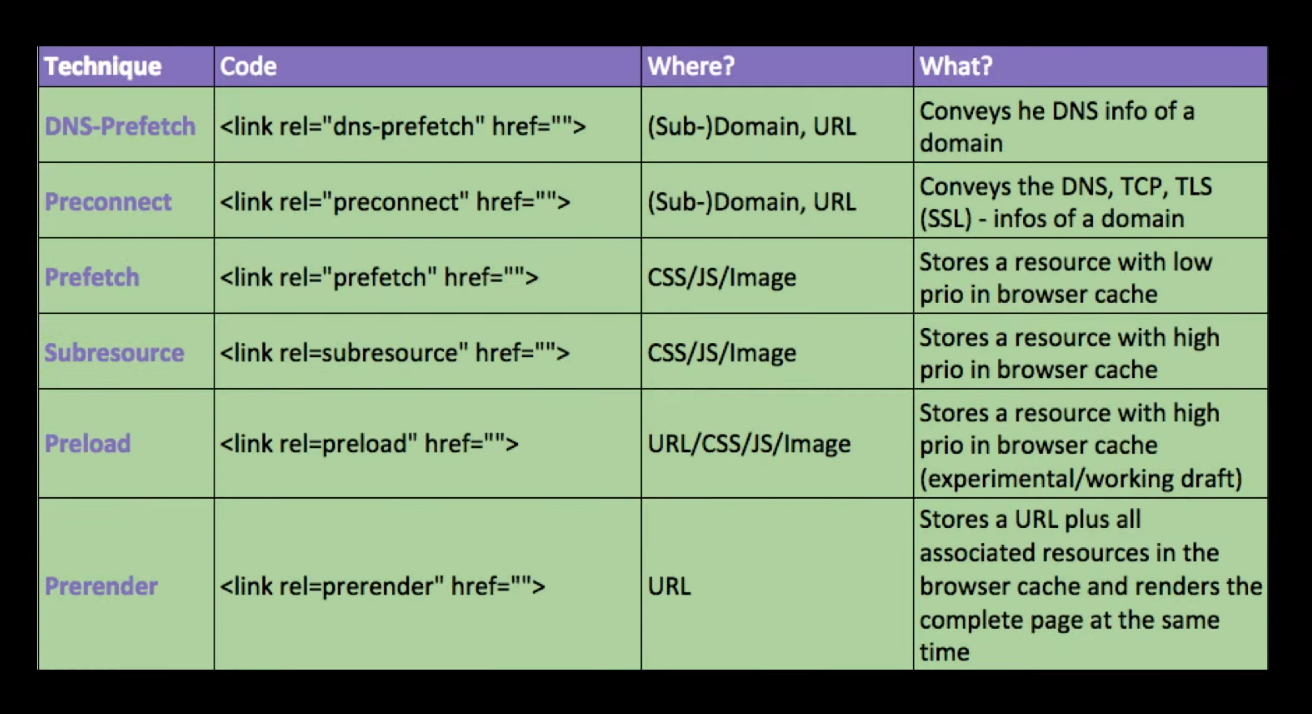 | Technique | Code | Where? | What? |
|---|---|---|---|
| DNS-Prefetch | <link rel="dns-prefetch" href=""> | (Sub-)Domain, URL | Conveys he DNS info of a domain |
| Preconnect | <link rel="preconnect" href=""> | (Sub-)Domain, URL | Conveys the DNS, TCP, TLS (SSL) - infos of a domain |
| Prefetch | <link rel="prefetch" href=""> | CSS/JS/Image | Stores a resource with low prio in browser cache |
| Subresource | <link rel=subresource" href=""> | CSS/JS/Image | Stores a resource with high prio in browser cache |
| Preload | <link rel=preload" href=""> | URL/CSS/JS/Image | Stores a resource with high prio in browser cache (experimental/working draft) |
| Prerender | <link rel=prerender" href=""> | URL | Stores a URL plus all associated resources in the browser cache and renders the complete page at the same time |